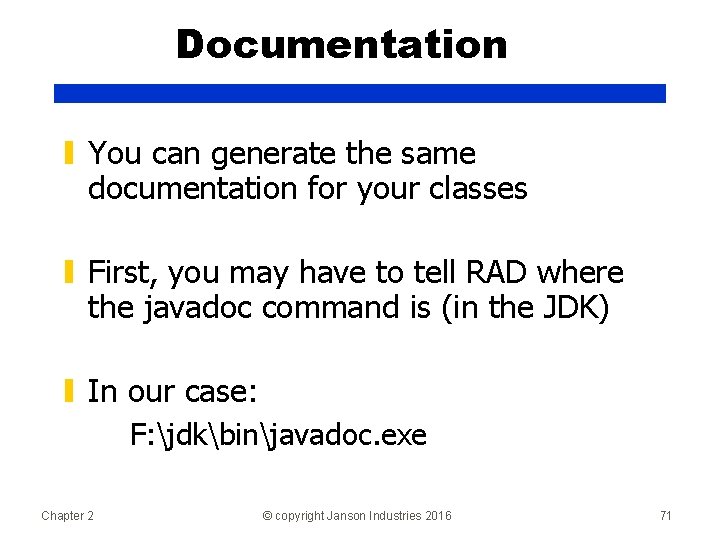 Documentation

You can generate the same documentation for your classes

First, you may have to tell RAD where the javadoc command is (in the JDK)

In our case:
F:\jdk\bin\javadoc.exe

Chapter 2

© copyright Janson Industries 2016

71